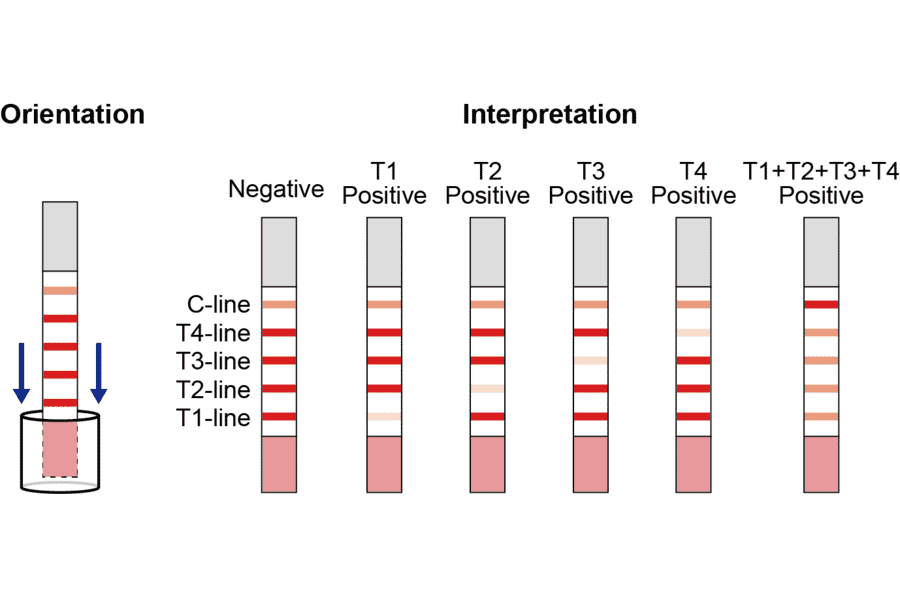 Orientation

Interpretation

Negative

T1 Positive

T2 Positive

T3 Positive

T4 Positive

T1+T2+T3+T4 Positive

C-line
T4-line
T3-line
T2-line
T1-line